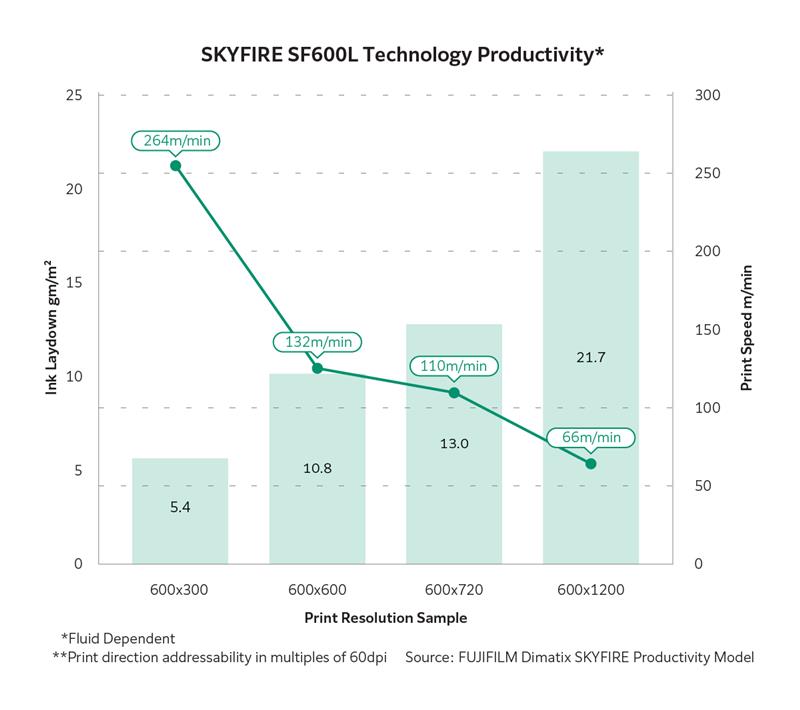 SKYFIRE SF600L Technology Productivity*

Ink Laydown gm/m²

25
20
15
10
5
0

Print Speed m/min

300
250
200
150
100
50
0

264m/min
132m/min
110m/min
66m/min

5.4
10.8
13.0
21.7

600x300
600x600
600x720
600x1200

Print Resolution Sample

*Fluid Dependent
**Print direction addressability in multiples of 60dpi Source: FUJIFILM Dimatix SKYFIRE Productivity Model